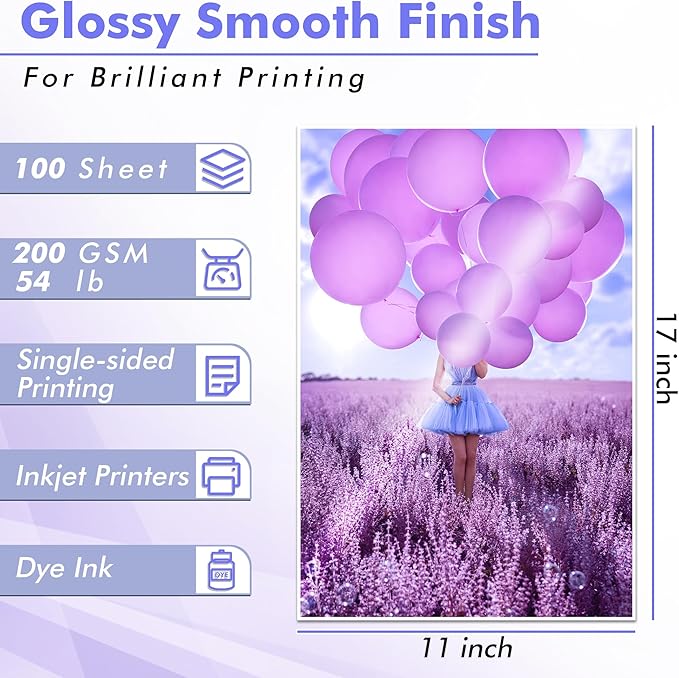 Glossy Smooth Finish

For Brilliant Printing

100 Sheet

200 GSM
54 lb

Single-sided Printing

Inkjet Printers

Dye Ink

DYE

17 inch

11 inch